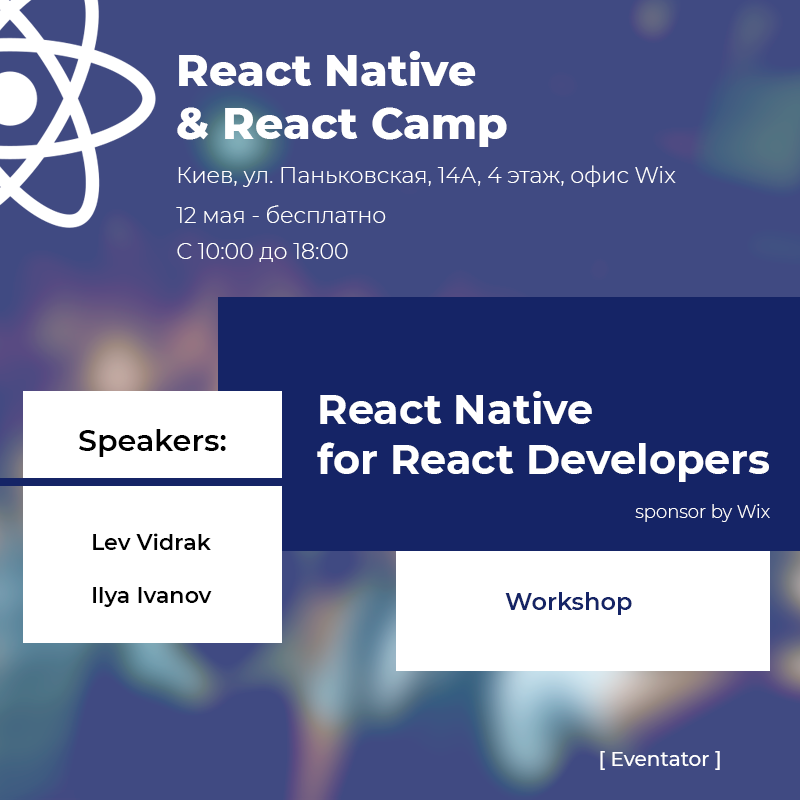 React Native & React Camp

Киев, ул. Паньковская, 14А, 4 этаж, офис Wix

12 мая - бесплатно

С 10:00 до 18:00

Speakers:

Lev Vidrak

Ilya Ivanov

React Native for React Developers

sponsor by Wix

Workshop

[ Eventator ]